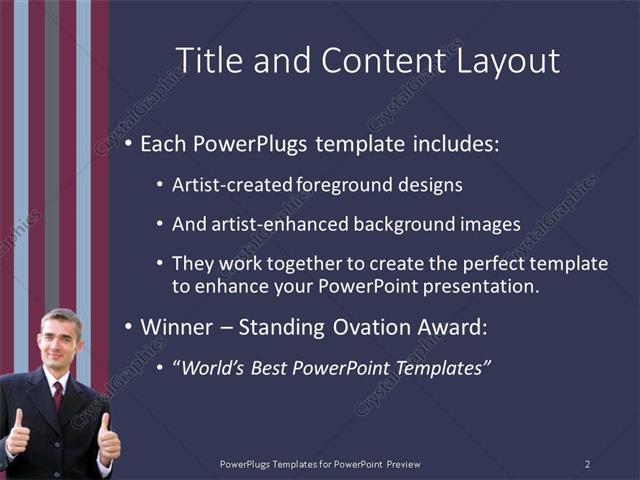 Title and Content Layout

• Each PowerPlugs template includes:
  • Artist-created foreground designs
  • And artist-enhanced background images
  • They work together to create the perfect template to enhance your PowerPoint presentation.
• Winner – Standing Ovation Award:
  • *"World's Best PowerPoint Templates"*

PowerPlugs Templates for PowerPoint Preview

2

CrystalGraphics